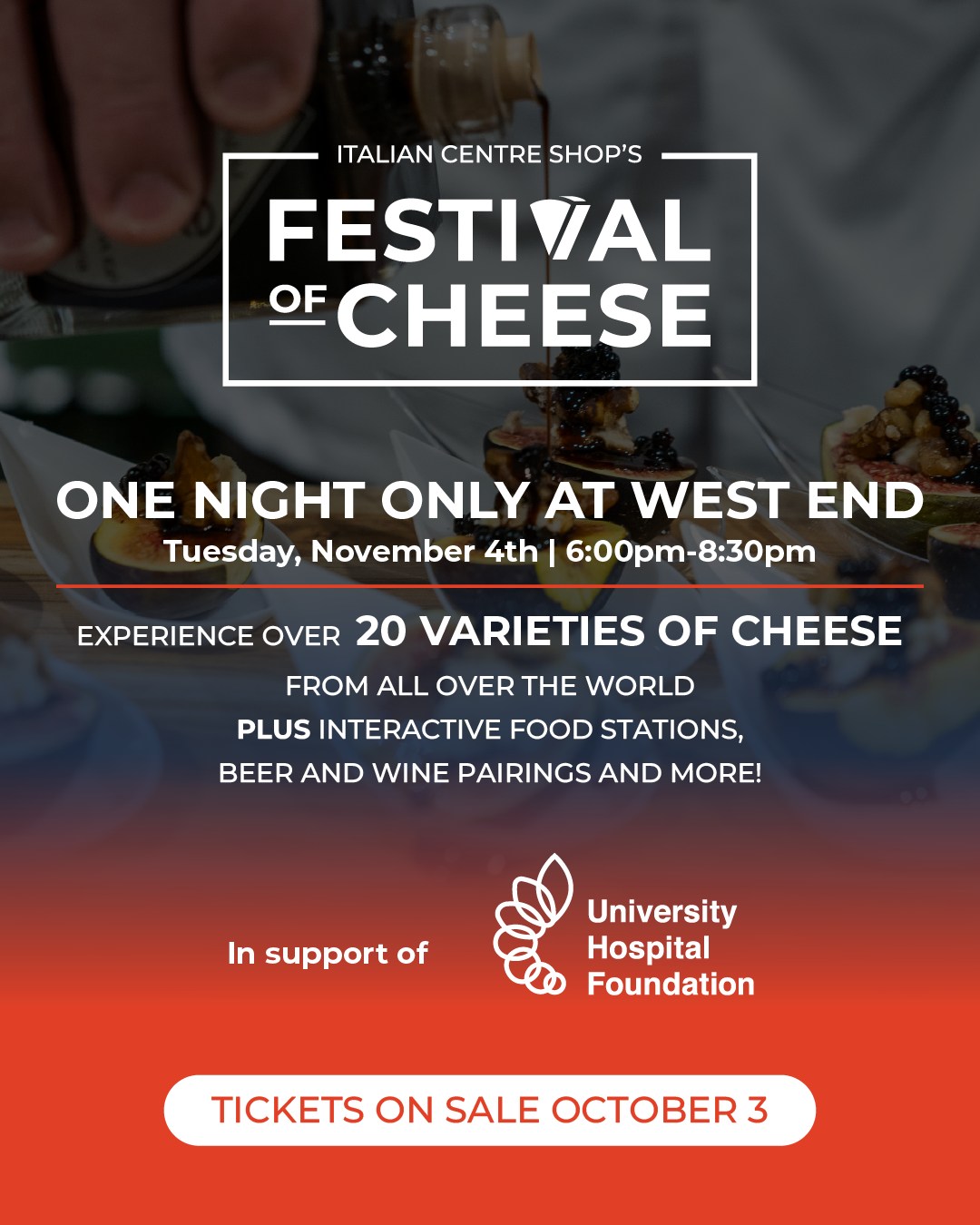 ITALIAN CENTRE SHOP'S

FESTIVAL OF CHEESE

ONE NIGHT ONLY AT WEST END
Tuesday, November 4th | 6:00pm-8:30pm

EXPERIENCE OVER 20 VARIETIES OF CHEESE
FROM ALL OVER THE WORLD
PLUS INTERACTIVE FOOD STATIONS,
BEER AND WINE PAIRINGS AND MORE!

In support of
University Hospital Foundation

TICKETS ON SALE OCTOBER 3